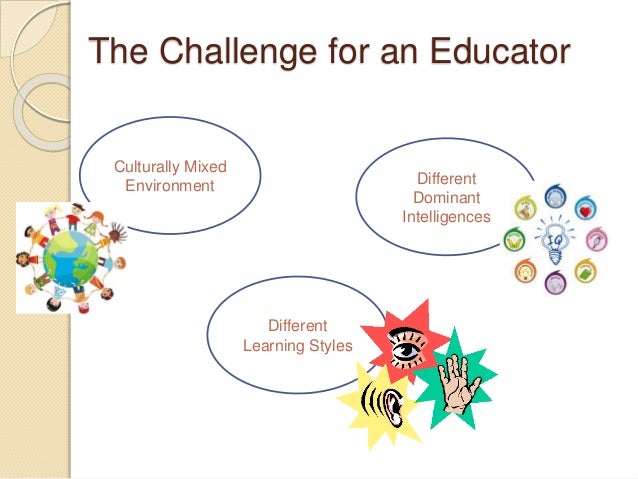 The Challenge for an Educator

Culturally Mixed Environment

Different Dominant Intelligences

IQ

Different Learning Styles